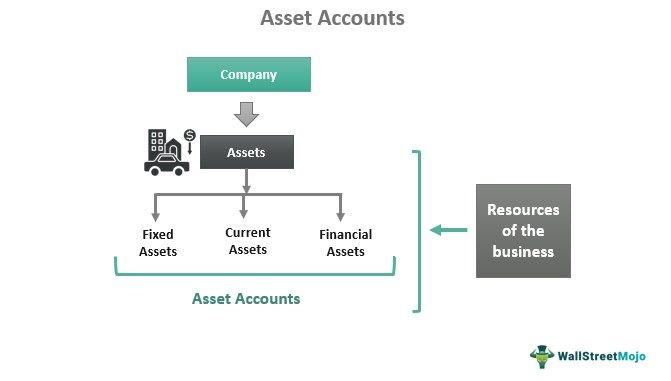 Asset Accounts

Company

Assets

Fixed Assets

Current Assets

Financial Assets

Asset Accounts

Resources of the business

WallStreetMojo